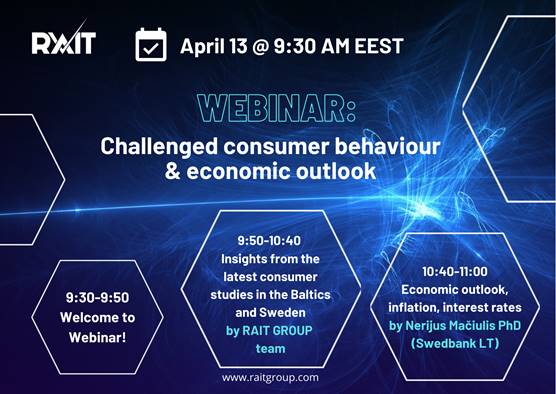 RAIT

April 13 @ 9:30 AM EEST

WEBINAR:

Challenged consumer behaviour & economic outlook

9:30-9:50
Welcome to Webinar!

9:50-10:40
Insights from the latest consumer studies in the Baltics and Sweden
by RAIT GROUP team

10:40-11:00
Economic outlook, inflation, interest rates
by Nerijus Mačiulis PhD (Swedbank LT)

www.raitgroup.com